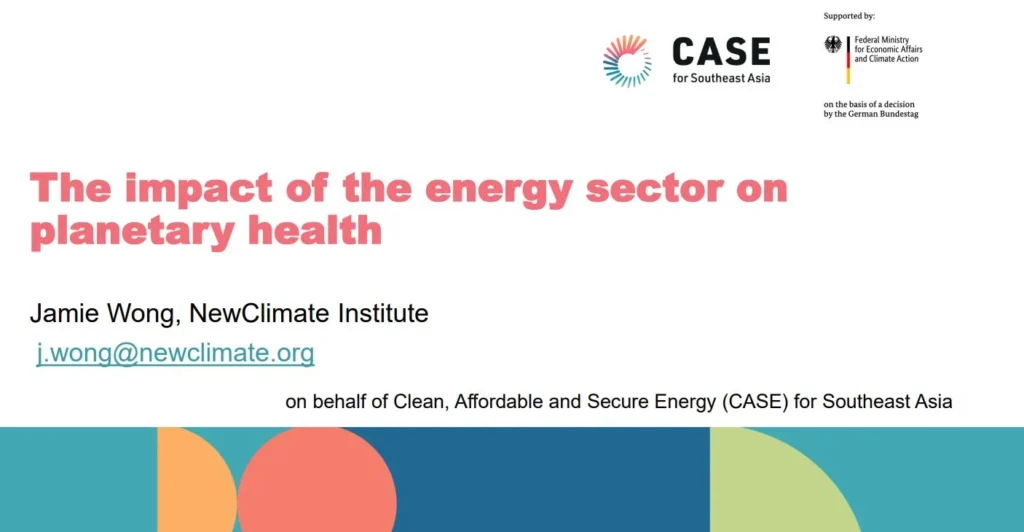 CASE
for Southeast Asia

Supported by:

Federal Ministry for Economic Affairs and Climate Action

on the basis of a decision by the German Bundestag

The impact of the energy sector on planetary health

Jamie Wong, NewClimate Institute

j.wong@newclimate.org

on behalf of Clean, Affordable and Secure Energy (CASE) for Southeast Asia